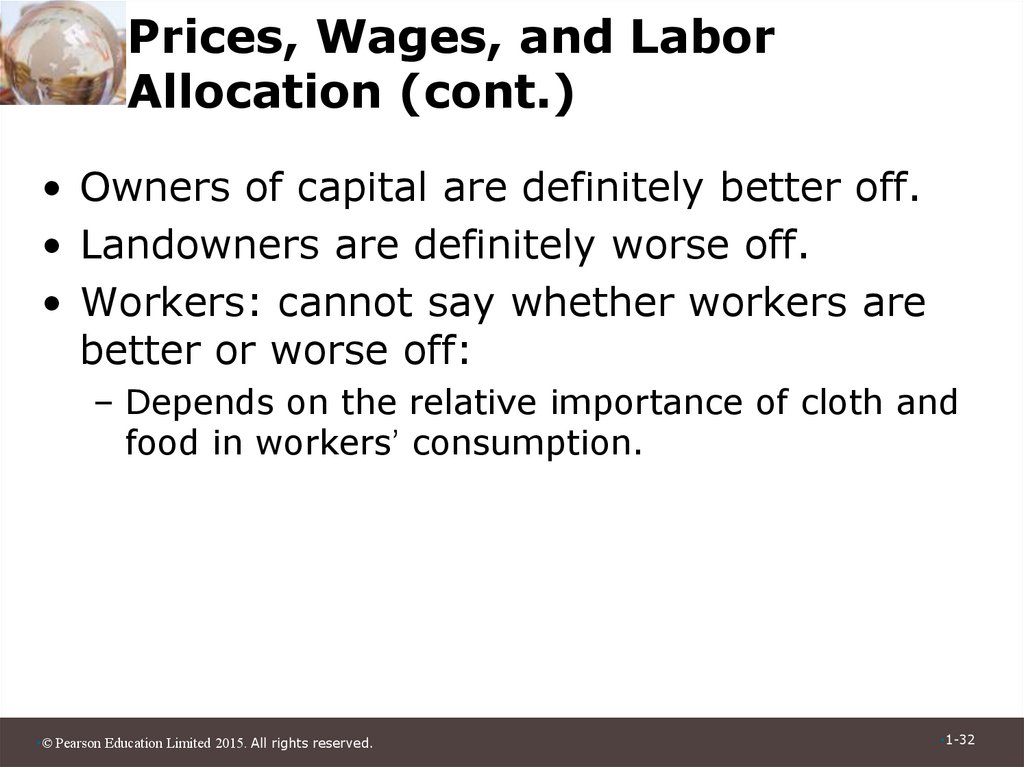 Prices, Wages, and Labor Allocation (cont.)

• Owners of capital are definitely better off.
• Landowners are definitely worse off.
• Workers: cannot say whether workers are better or worse off:
– Depends on the relative importance of cloth and food in workers' consumption.

© Pearson Education Limited 2015. All rights reserved.

1-32